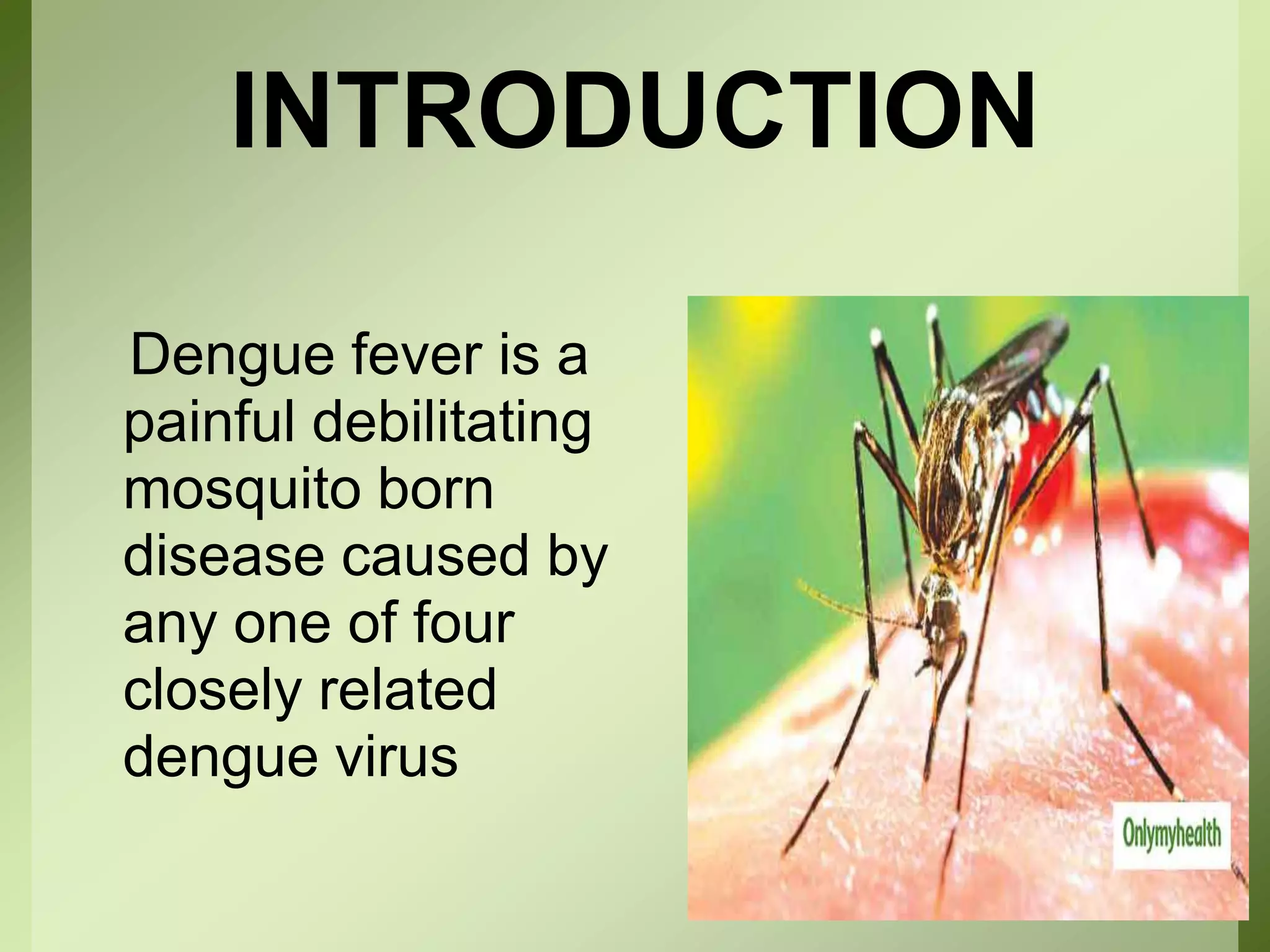 INTRODUCTION

Dengue fever is a painful debilitating mosquito born disease caused by any one of four closely related dengue virus

Onlymyhealth